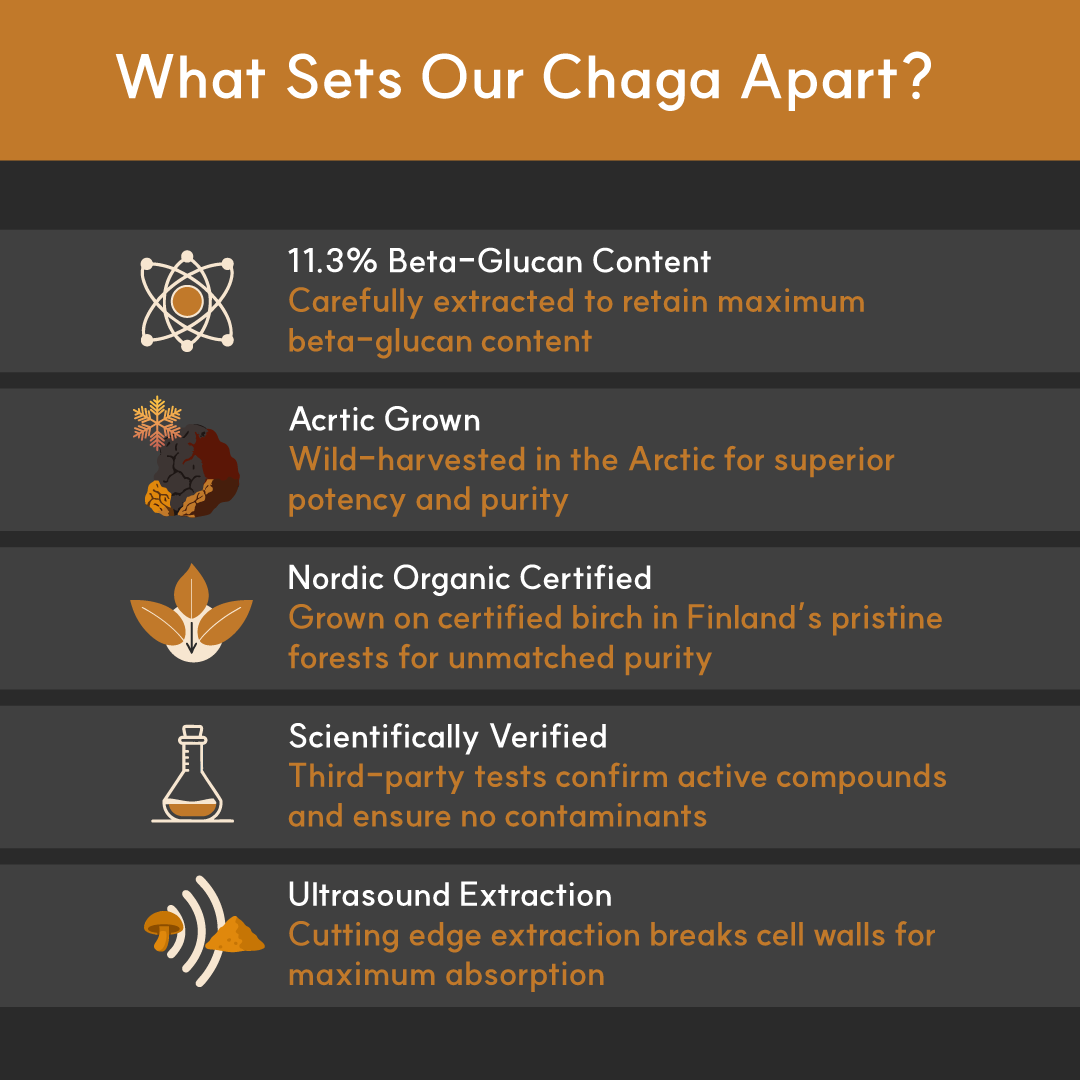 What Sets Our Chaga Apart?

11.3% Beta-Glucan Content
Carefully extracted to retain maximum beta-glucan content

Acrtic Grown
Wild-harvested in the Arctic for superior potency and purity

Nordic Organic Certified
Grown on certified birch in Finland's pristine forests for unmatched purity

Scientifically Verified
Third-party tests confirm active compounds and ensure no contaminants

Ultrasound Extraction
Cutting edge extraction breaks cell walls for maximum absorption